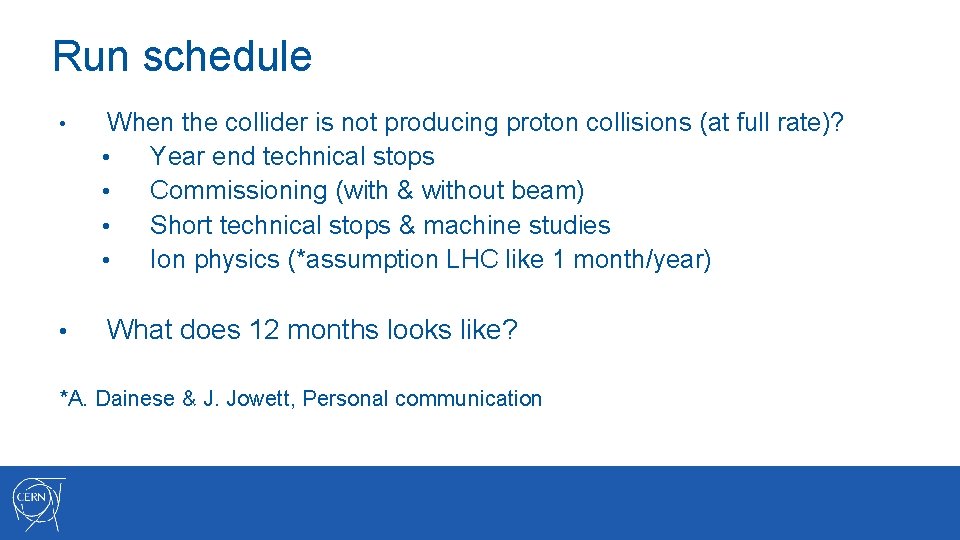 Run schedule

• When the collider is not producing proton collisions (at full rate)?
 • Year end technical stops
 • Commissioning (with & without beam)
 • Short technical stops & machine studies
 • Ion physics (*assumption LHC like 1 month/year)

• What does 12 months looks like?

*A. Dainese & J. Jowett, Personal communication

CERN